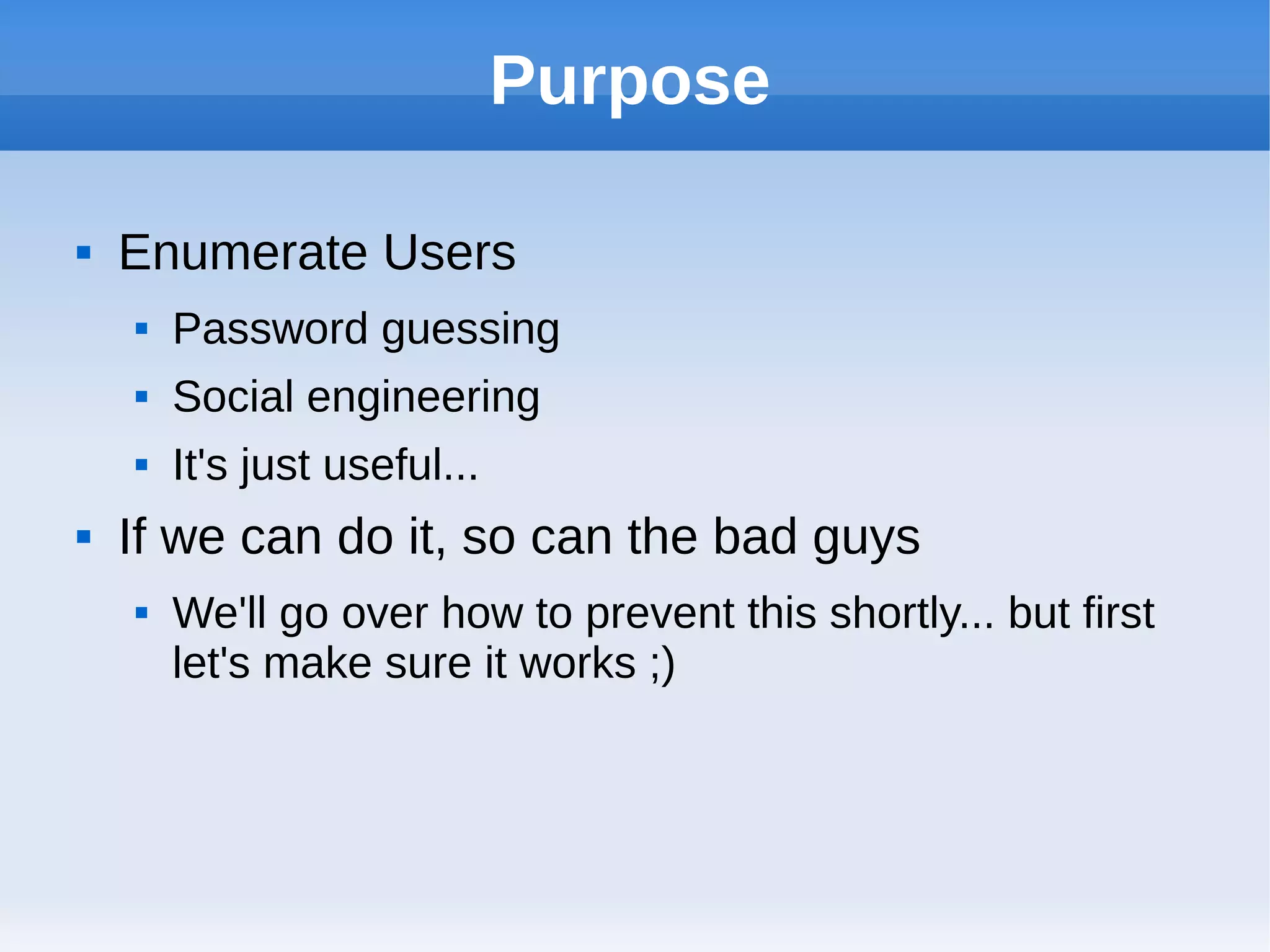 Purpose

- Enumerate Users
  - Password guessing
  - Social engineering
  - It's just useful...
- If we can do it, so can the bad guys
  - We'll go over how to prevent this shortly... but first let's make sure it works ;)